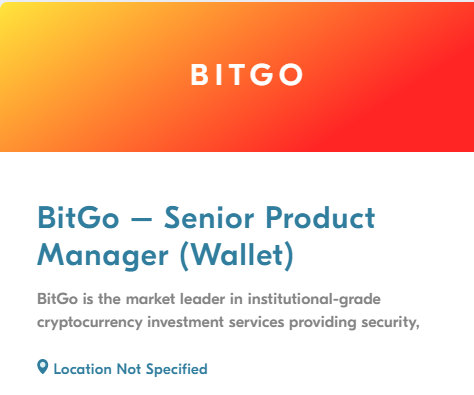 BITGO

BitGo – Senior Product Manager (Wallet)

BitGo is the market leader in institutional-grade cryptocurrency investment services providing security,

Location Not Specified